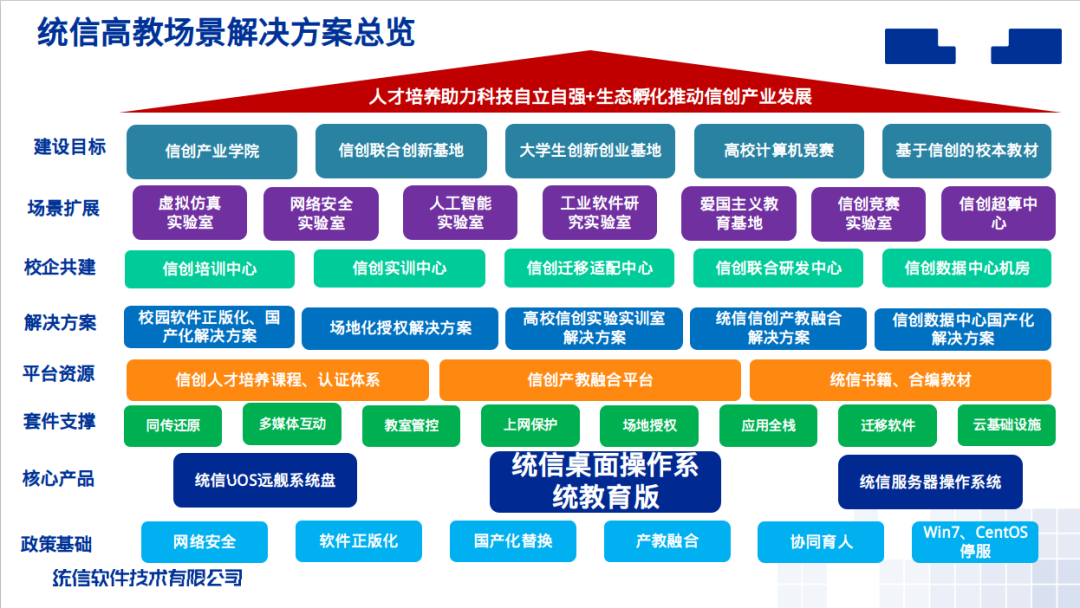 统信高教场景解决方案总览

人才培养助力科技自立自强+生态孵化推动信创产业发展

建设目标
信创产业学院
信创联合创新基地
大学生创新创业基地
高校计算机竞赛
基于信创的校本教材

场景扩展
虚拟仿真实验室
网络安全实验室
人工智能实验室
工业软件研究实验室
爱国主义教育基地
信创竞赛实验室
信创超算中心

校企共建
信创培训中心
信创实训中心
信创迁移适配中心
信创联合研发中心
信创数据中心机房

解决方案
校园软件正版化、国产化解决方案
场地化授权解决方案
高校信创实验实训室解决方案
统信信创产教融合解决方案
信创数据中心国产化解决方案

平台资源
信创人才培养课程、认证体系
信创产教融合平台
统信书籍、合编教材

套件支撑
同传还原
多媒体互动
教室管控
上网保护
场地授权
应用全栈
迁移软件
云基础设施

核心产品
统信UOS远舰系统盘
统信桌面操作系统教育版
统信服务器操作系统

政策基础
网络安全
软件正版化
国产化替换
产教融合
协同育人
Win7、CentOS停服

统信软件技术有限公司